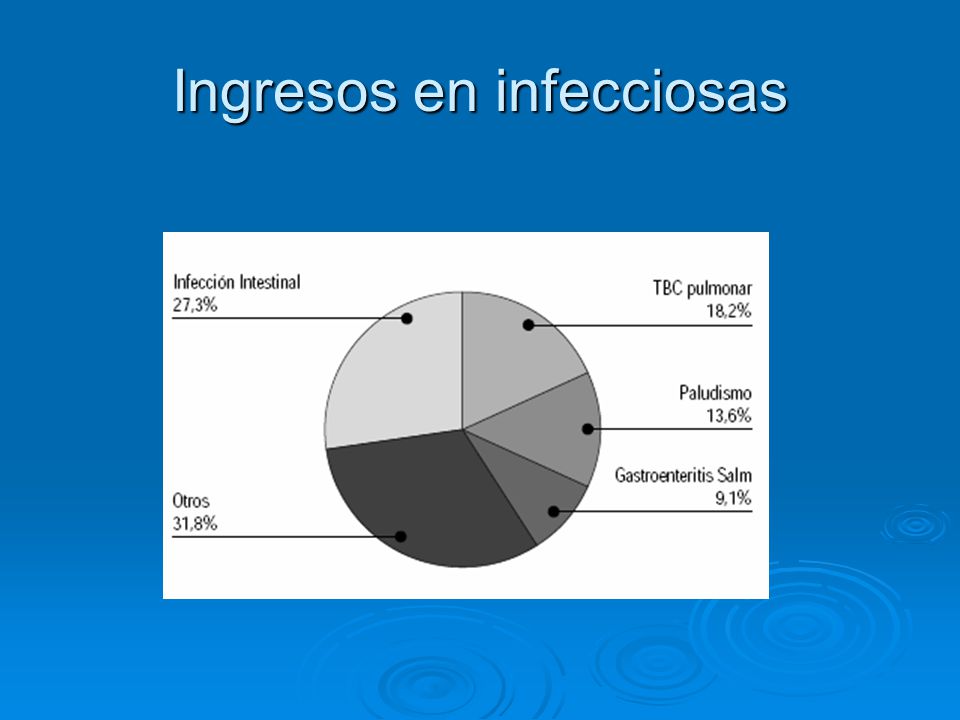 Ingresos en infecciosas

Infección Intestinal
27,3%

TBC pulmonar
18,2%

Paludismo
13,6%

Gastroenteritis Salm
9,1%

Otros
31,8%